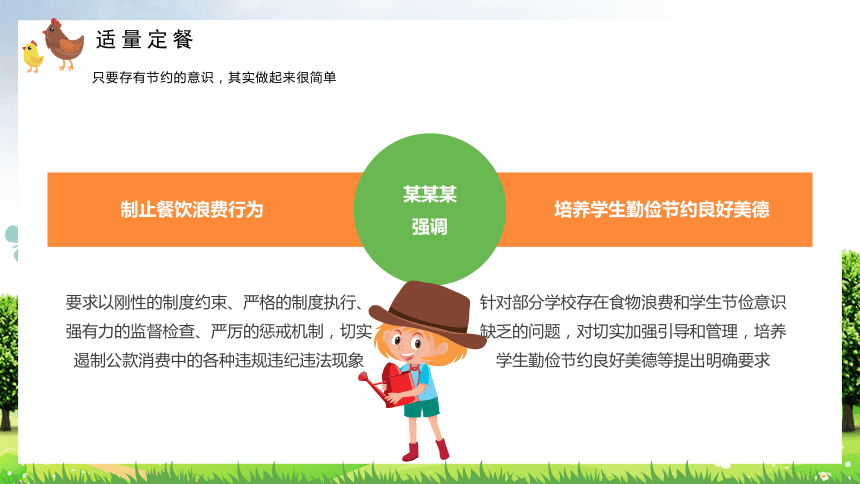 适量定餐

只要存有节约的意识，其实做起来很简单

制止餐饮浪费行为

某某某
强调

培养学生勤俭节约良好美德

要求以刚性的制度约束、严格的制度执行、强有力的监督检查、严厉的惩戒机制，切实遏制公款消费中的各种违规违纪违法现象

针对部分学校存在食物浪费和学生节俭意识缺乏的问题，对切实加强引导和管理，培养学生勤俭节约良好美德等提出明确要求